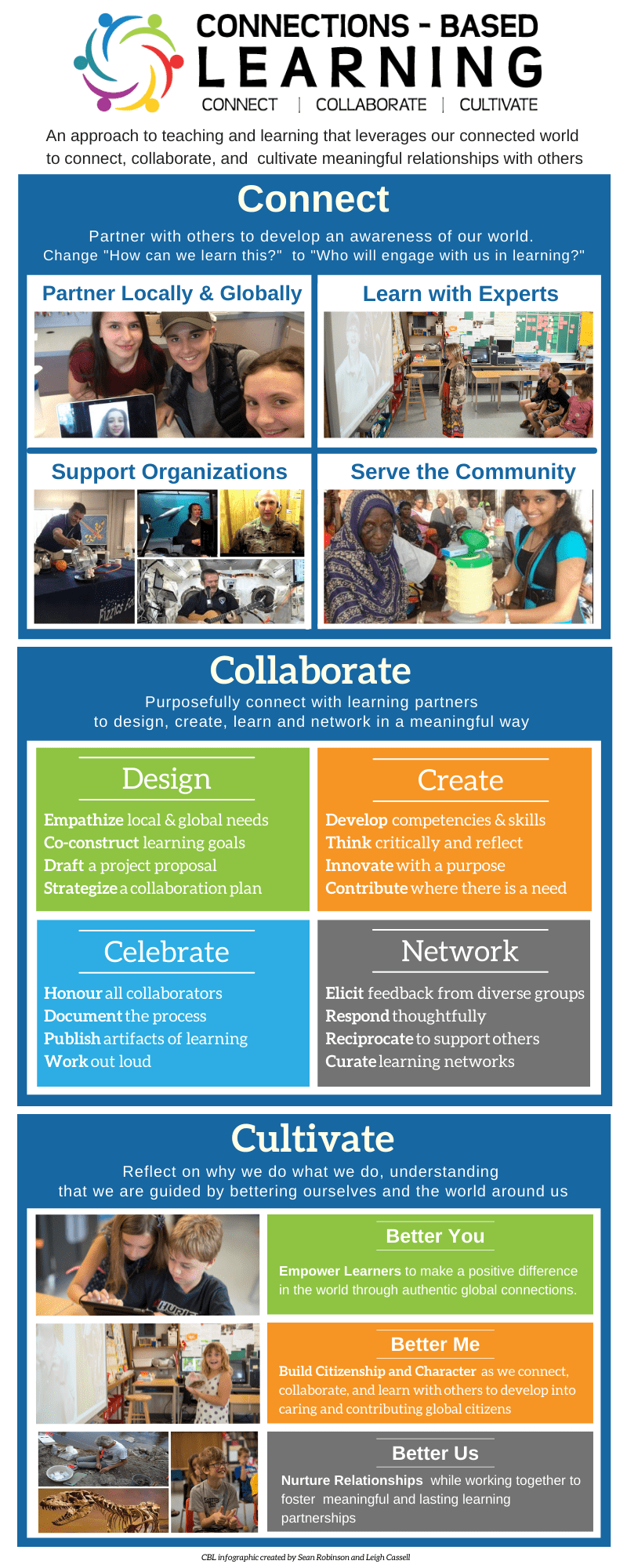 CONNECTIONS - BASED
LEARNING
CONNECT | COLLABORATE | CULTIVATE

An approach to teaching and learning that leverages our connected world to connect, collaborate, and cultivate meaningful relationships with others

Connect

Partner with others to develop an awareness of our world.
Change "How can we learn this?" to "Who will engage with us in learning?"

Partner Locally & Globally

Learn with Experts

Support Organizations

Serve the Community

Collaborate

Purposefully connect with learning partners to design, create, learn and network in a meaningful way

Design

Empathize local & global needs
Co-construct learning goals
Draft a project proposal
Strategize a collaboration plan

Create

Develop competencies & skills
Think critically and reflect
Innovate with a purpose
Contribute where there is a need

Celebrate

Honour all collaborators
Document the process
Publish artifacts of learning
Work out loud

Network

Elicit feedback from diverse groups
Respond thoughtfully
Reciprocate to support others
Curate learning networks

Cultivate

Reflect on why we do what we do, understanding that we are guided by bettering ourselves and the world around us

Better You

Empower Learners to make a positive difference in the world through authentic global connections.

Better Me

Build Citizenship and Character as we connect, collaborate, and learn with others to develop into caring and contributing global citizens

Better Us

Nurture Relationships while working together to foster meaningful and lasting learning partnerships

CBL infographic created by Sean Robinson and Leigh Cassell